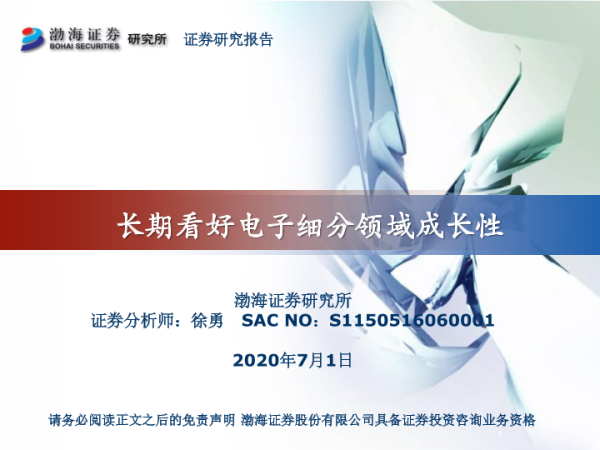 渤海证券
BOHAI SECURITIES
研究所
证券研究报告

长期看好电子细分领域成长性

渤海证券研究所
证券分析师：徐勇 SAC NO：S1150516060001

2020年7月1日

请务必阅读正文之后的免责声明 渤海证券股份有限公司具备证券投资咨询业务资格

1